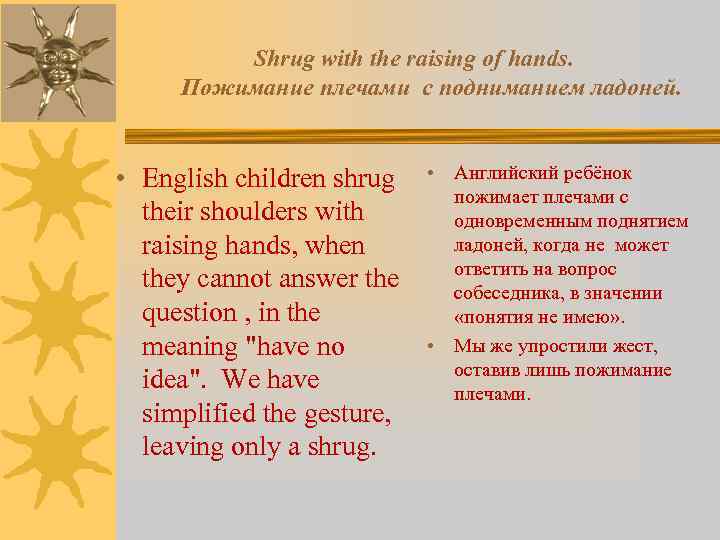 Shrug with the raising of hands.
Пожимание плечами с подниманием ладоней.

• English children shrug their shoulders with raising hands, when they cannot answer the question , in the meaning "have no idea". We have simplified the gesture, leaving only a shrug.

• Английский ребёнок пожимает плечами с одновременным поднятием ладоней, когда не может ответить на вопрос собеседника, в значении «понятия не имею».

• Мы же упростили жест, оставив лишь пожимание плечами.